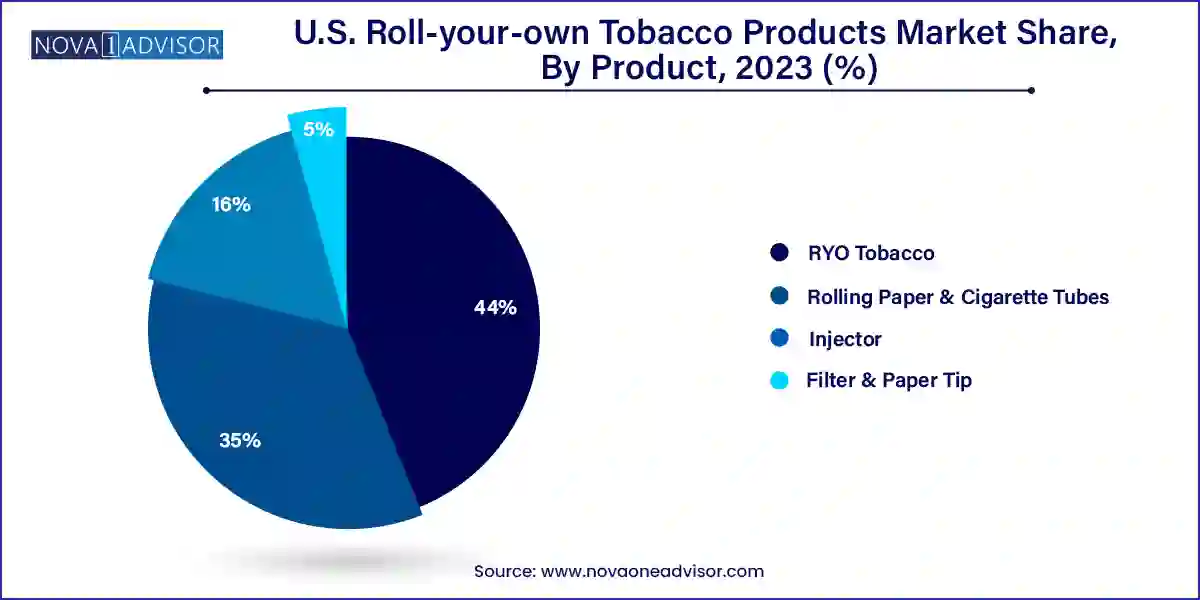 NOVA 1 ADVISOR

U.S. Roll-your-own Tobacco Products Market Share, By Product, 2023 (%)

5%

16%

44%

35%

RYO Tobacco

Rolling Paper & Cigarette Tubes

Injector

Filter & Paper Tip

Source: www.novaoneadvisor.com